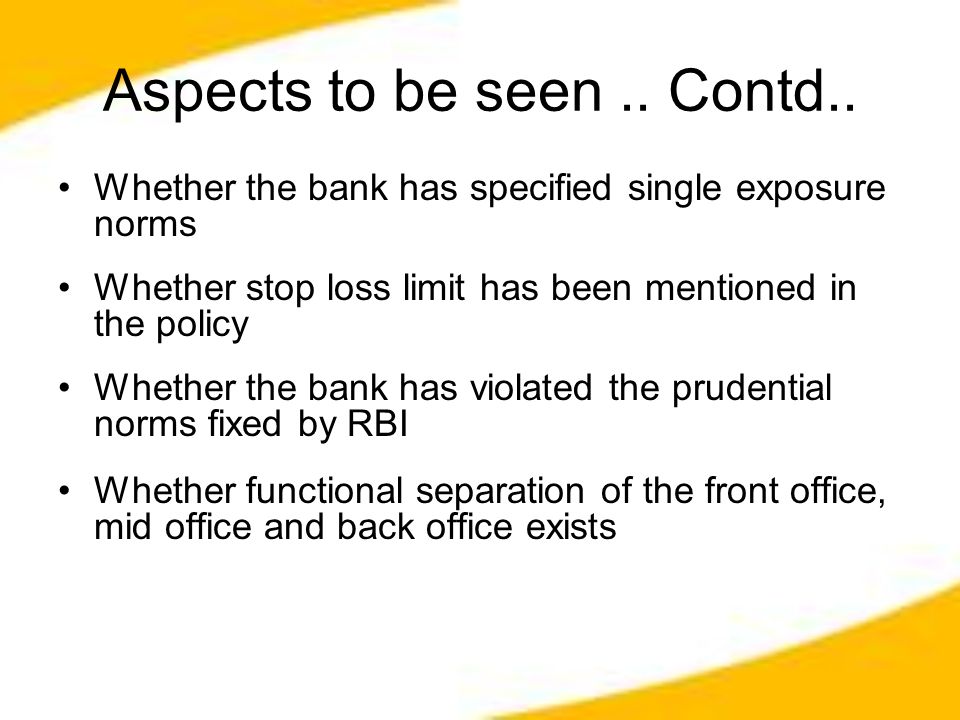 Aspects to be seen .. Contd..

• Whether the bank has specified single exposure norms

• Whether stop loss limit has been mentioned in the policy

• Whether the bank has violated the prudential norms fixed by RBI

• Whether functional separation of the front office, mid office and back office exists